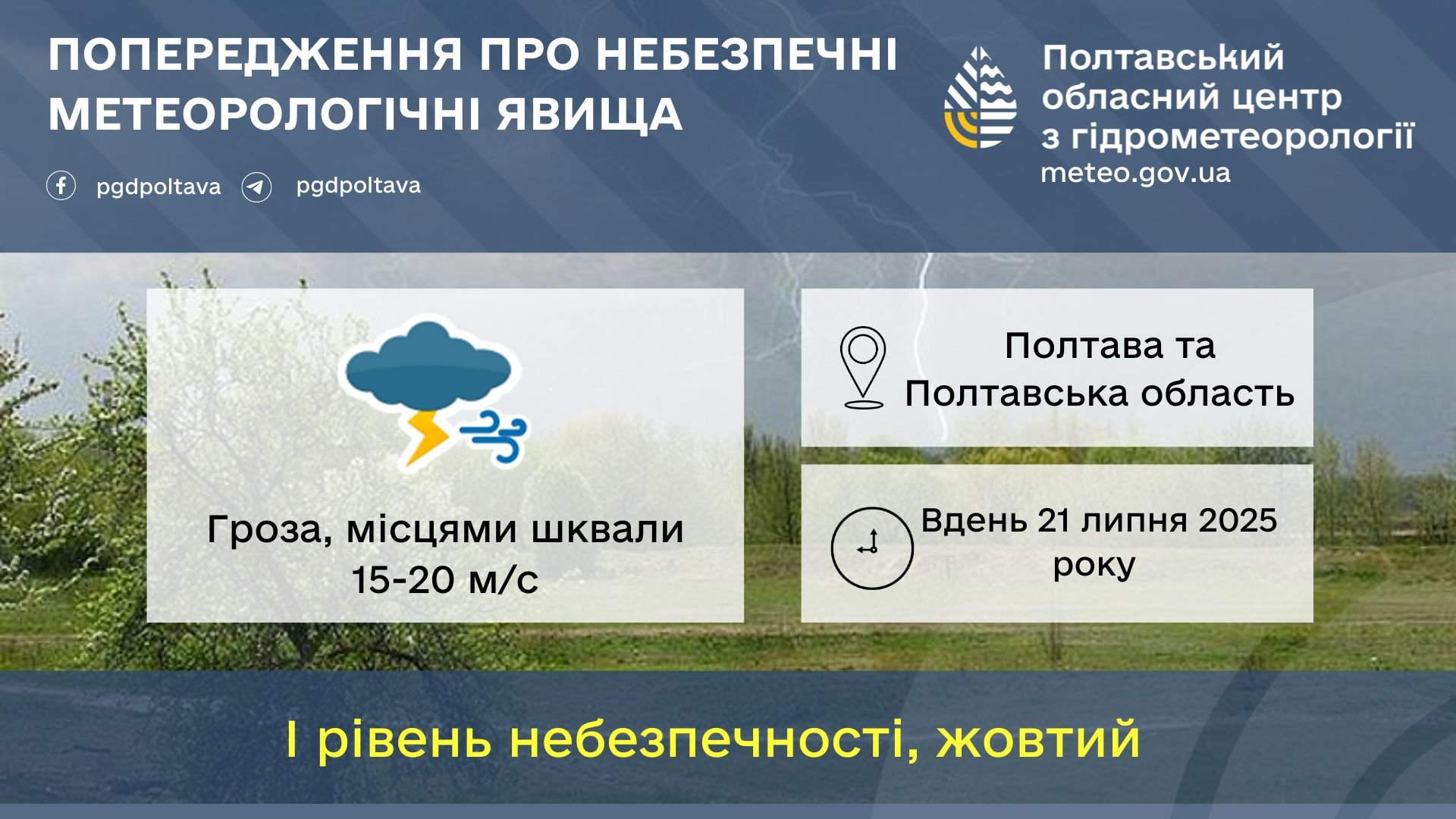 ПОПЕРЕДЖЕННЯ ПРО НЕБЕЗПЕЧНІ МЕТЕОРОЛОГІЧНІ ЯВИЩА

pgdpoltava pgdpoltava

Полтавський обласний центр з гідрометеорології
meteo.gov.ua

Гроза, місцями шквали 15-20 м/с

Полтава та Полтавська область

Вдень 21 липня 2025 року

І рівень небезпечності, жовтий